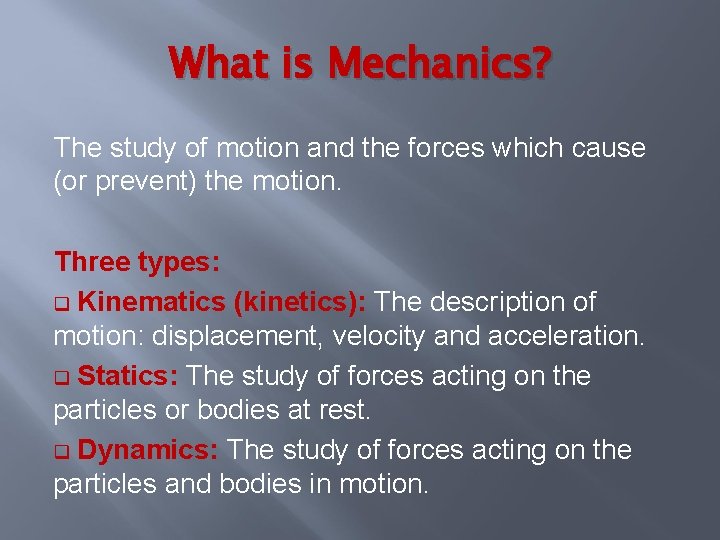 What is Mechanics?

The study of motion and the forces which cause (or prevent) the motion.

Three types:
❑ Kinematics (kinetics): The description of motion: displacement, velocity and acceleration.
❑ Statics: The study of forces acting on the particles or bodies at rest.
❑ Dynamics: The study of forces acting on the particles and bodies in motion.